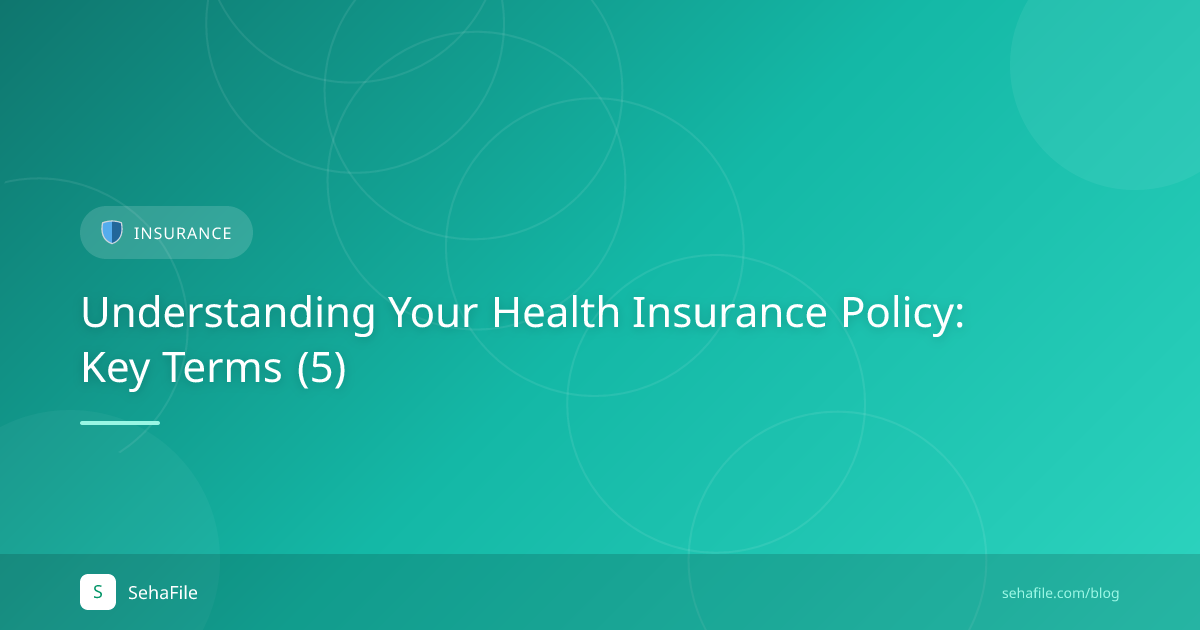 INSURANCE

Understanding Your Health Insurance Policy: Key Terms (5)

S SehaFile

sehafile.com/blog